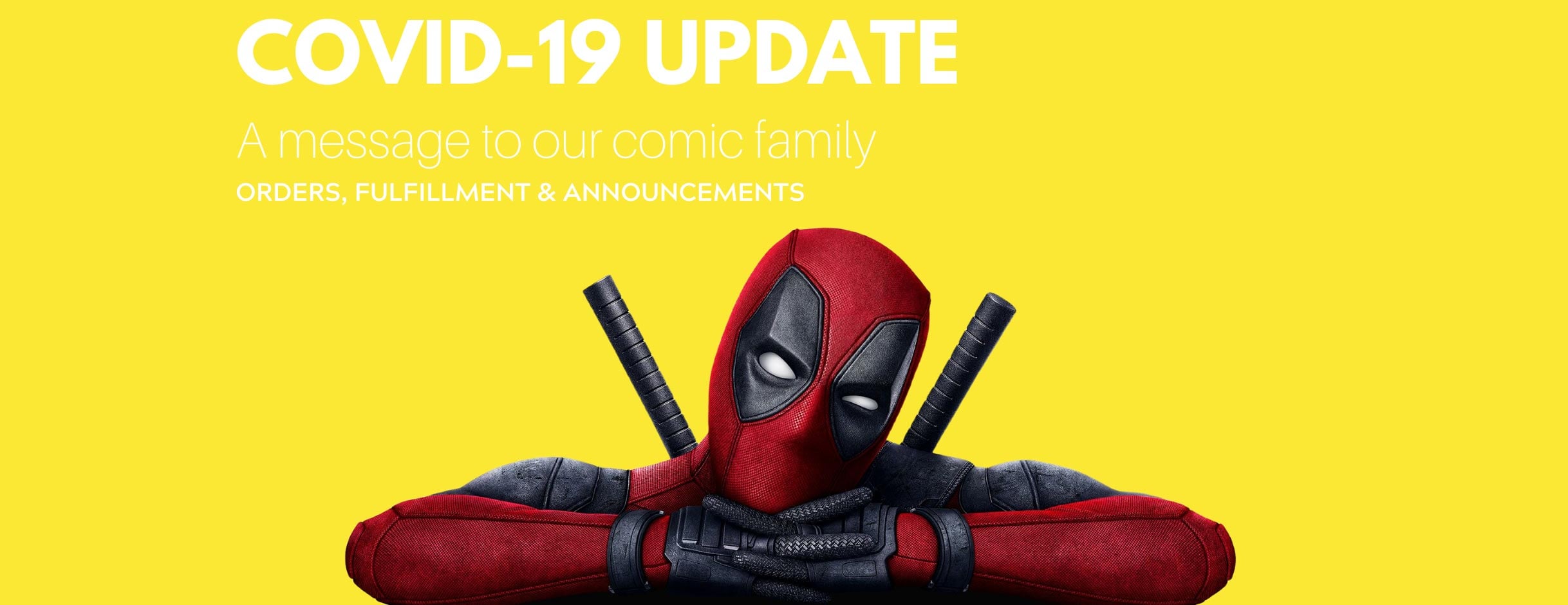 COVID-19 UPDATE

A message to our comic family

ORDERS, FULFILLMENT & ANNOUNCEMENTS